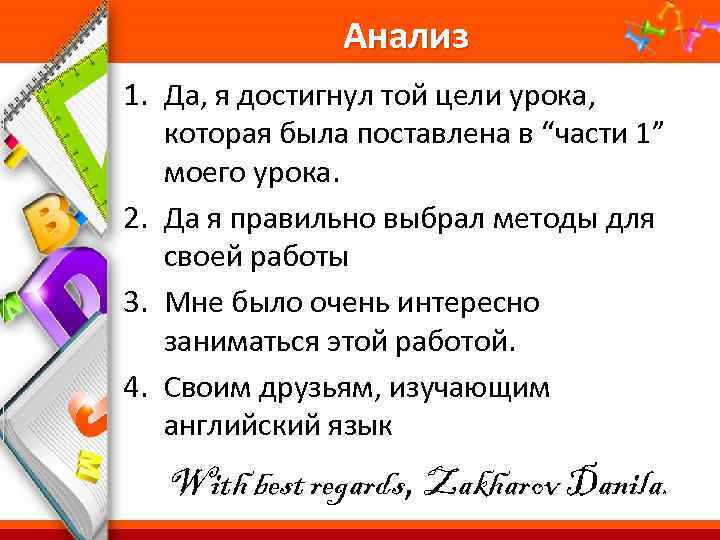 Анализ

1. Да, я достигнул той цели урока, которая была поставлена в “части 1” моего урока.
2. Да я правильно выбрал методы для своей работы
3. Мне было очень интересно заниматься этой работой.
4. Своим друзьям, изучающим английский язык

With best regards, Zakharov Danila.